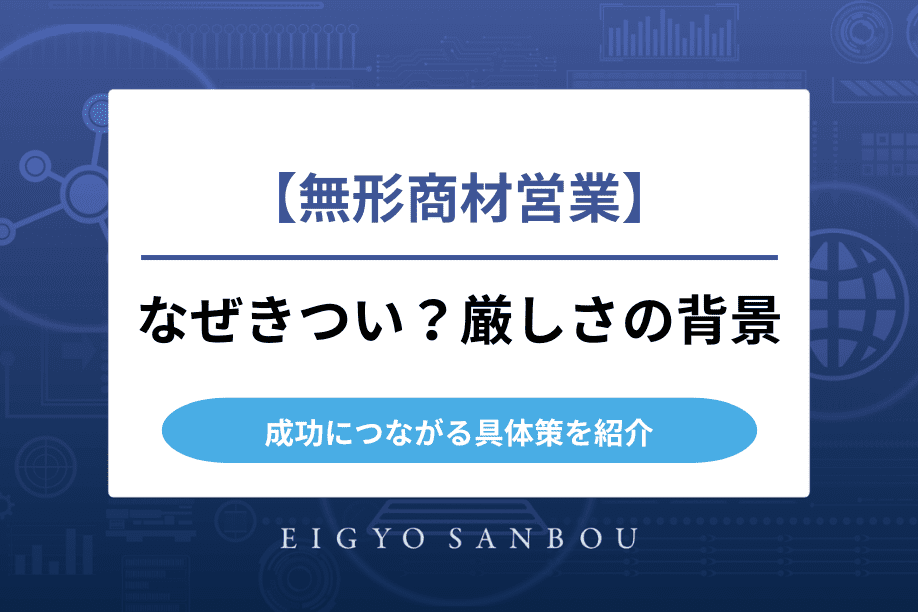 【無形商材営業】

なぜきつい？厳しさの背景

成功につながる具体策を紹介

EIGYO SANBOU